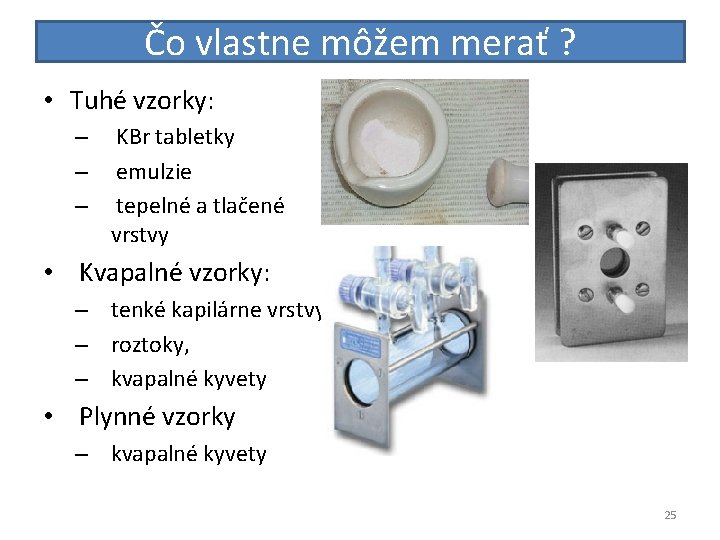 Čo vlastne môžem merať ?

• Tuhé vzorky:
– KBr tabletky
– emulzie
– tepelné a tlačené vrstvy

• Kvapalné vzorky:
– tenké kapilárne vrstvy
– roztoky,
– kvapalné kyvety

• Plynné vzorky
– kvapalné kyvety

25